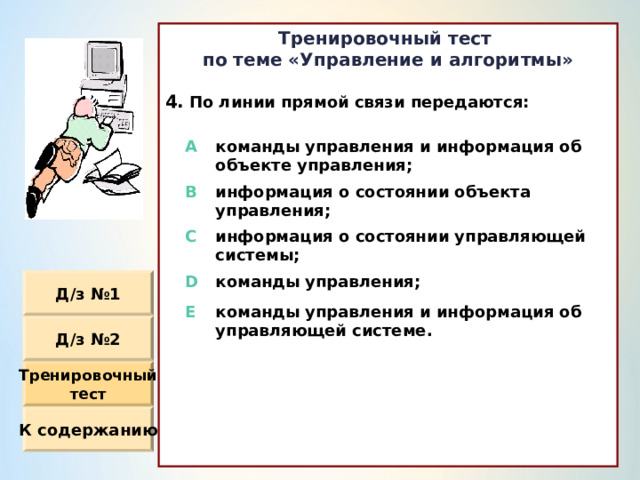 Тренировочный тест
по теме «Управление и алгоритмы»

4. По линии прямой связи передаются:

A команды управления и информация об объекте управления;

B информация о состоянии объекта управления;

C информация о состоянии управляющей системы;

D команды управления;

E команды управления и информация об управляющей системе.

Д/з №1

Д/з №2

Тренировочный тест

К содержанию